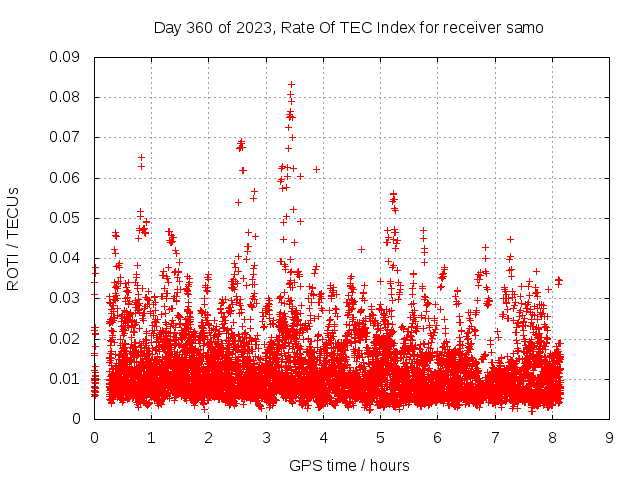 Day 360 of 2023, Rate Of TEC Index for receiver samo

ROTI / TECUs

0.09
0.08
0.07
0.06
0.05
0.04
0.03
0.02
0.01
0

0 1 2 3 4 5 6 7 8 9

GPS time / hours